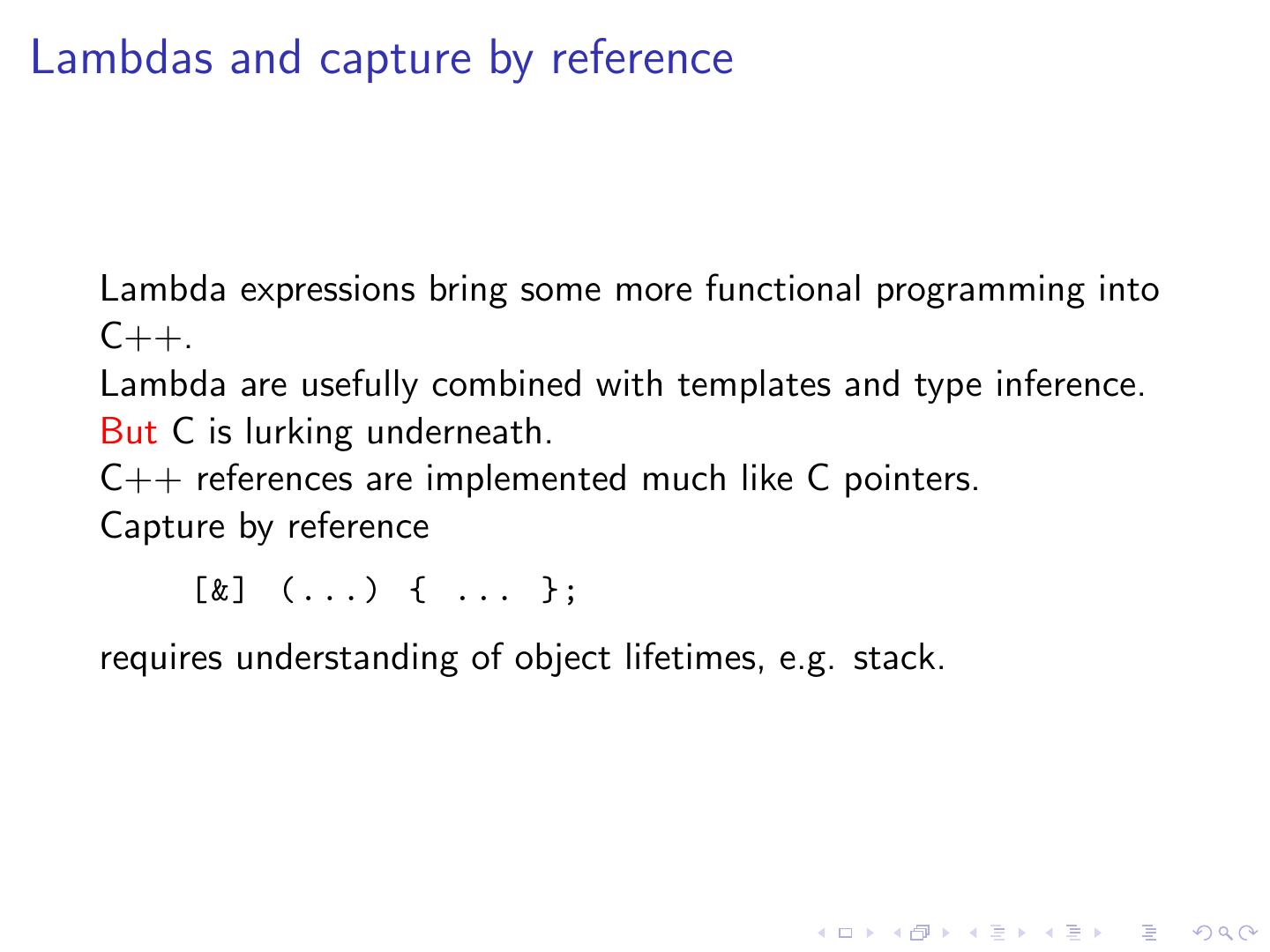 Lambdas and capture by reference

Lambda expressions bring some more functional programming into C++.
Lambda are usefully combined with templates and type inference.
But C is lurking underneath.
C++ references are implemented much like C pointers.
Capture by reference

[&] (...) { ... };

requires understanding of object lifetimes, e.g. stack.